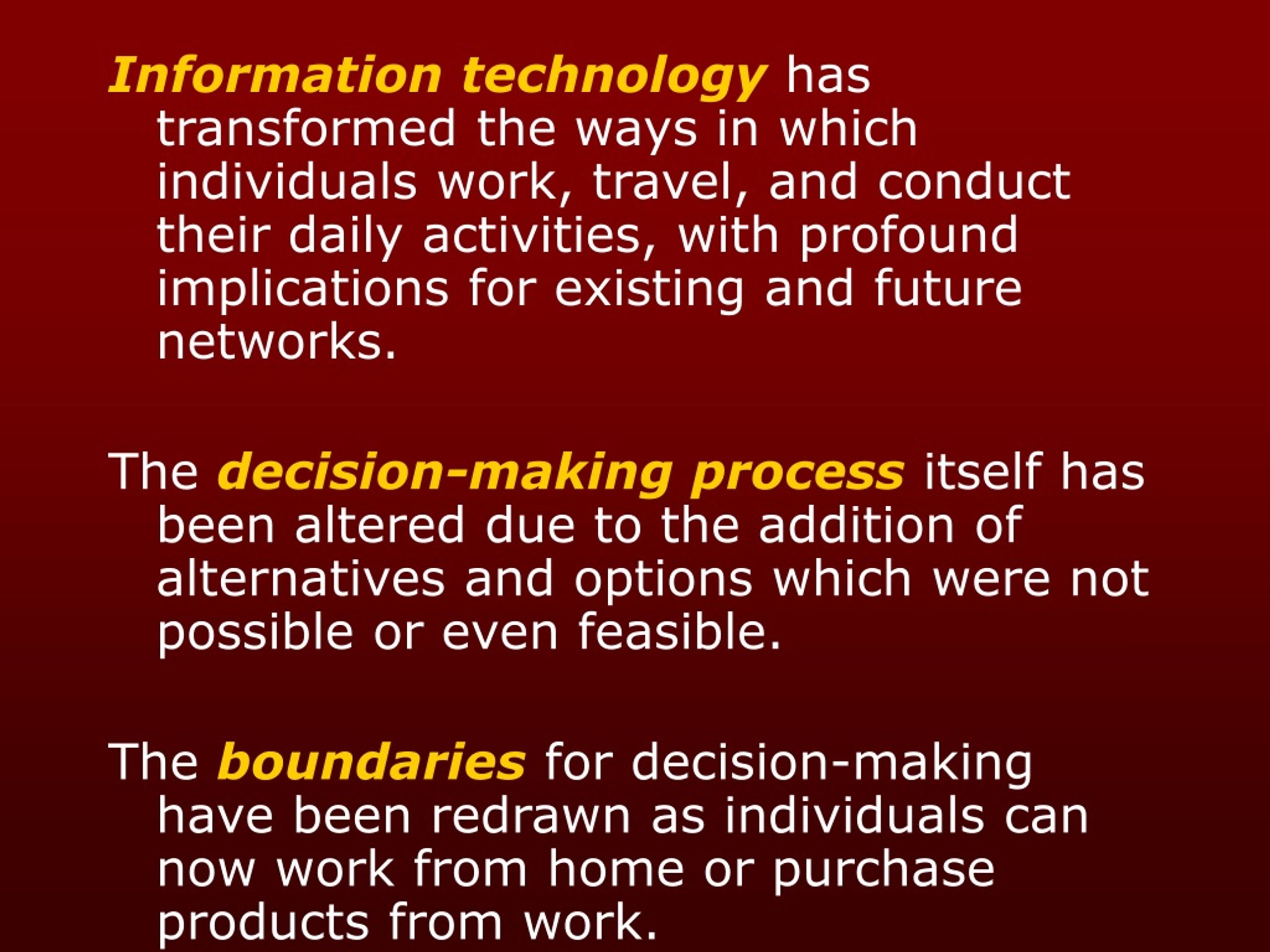 Information technology has transformed the ways in which individuals work, travel, and conduct their daily activities, with profound implications for existing and future networks.

The decision-making process itself has been altered due to the addition of alternatives and options which were not possible or even feasible.

The boundaries for decision-making have been redrawn as individuals can now work from home or purchase products from work.